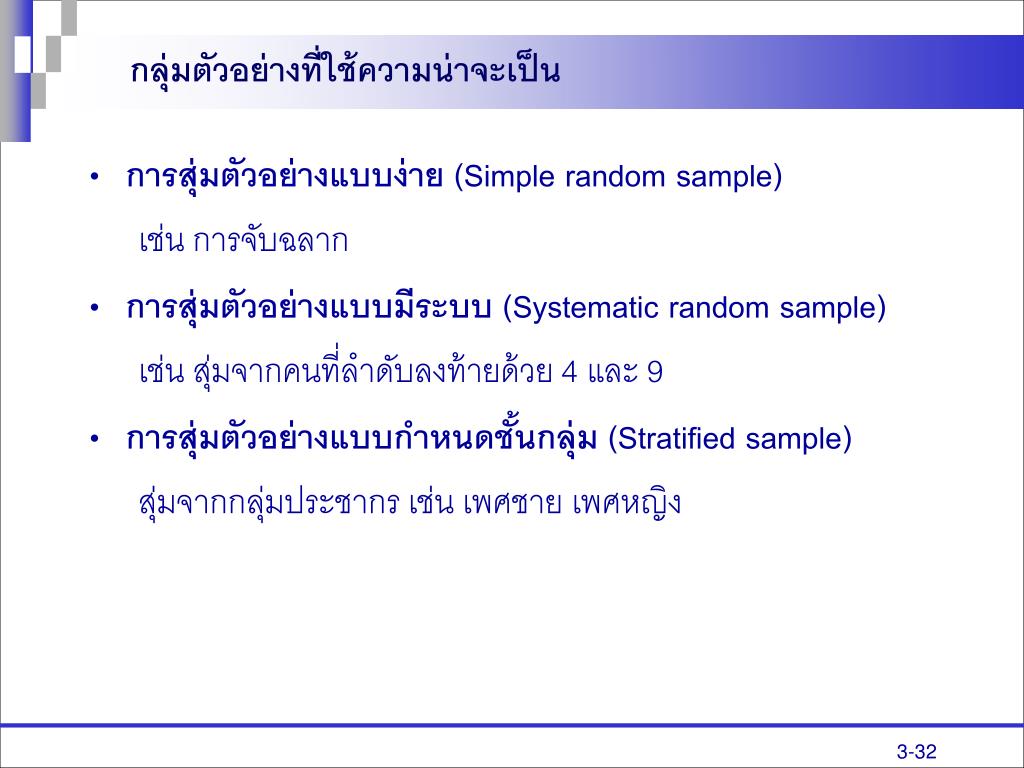 กลุ่มตัวอย่างที่ใช้ความน่าจะเป็น

• การสุ่มตัวอย่างแบบง่าย (Simple random sample)
เช่น การจับฉลาก

• การสุ่มตัวอย่างแบบมีระบบ (Systematic random sample)
เช่น สุ่มจากคนที่ลำดับลงท้ายด้วย 4 และ 9

• การสุ่มตัวอย่างแบบกำหนดชั้นกลุ่ม (Stratified sample)
สุ่มจากกลุ่มประชากร เช่น เพศชาย เพศหญิง

3-32